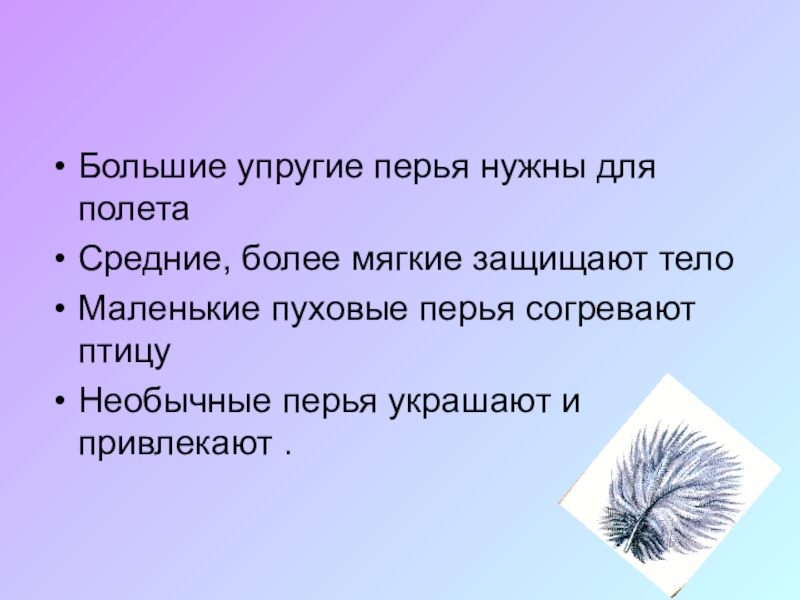 • Большие упругие перья нужны для полета
• Средние, более мягкие защищают тело
• Маленькие пуховые перья согревают птицу
• Необычные перья украшают и привлекают .